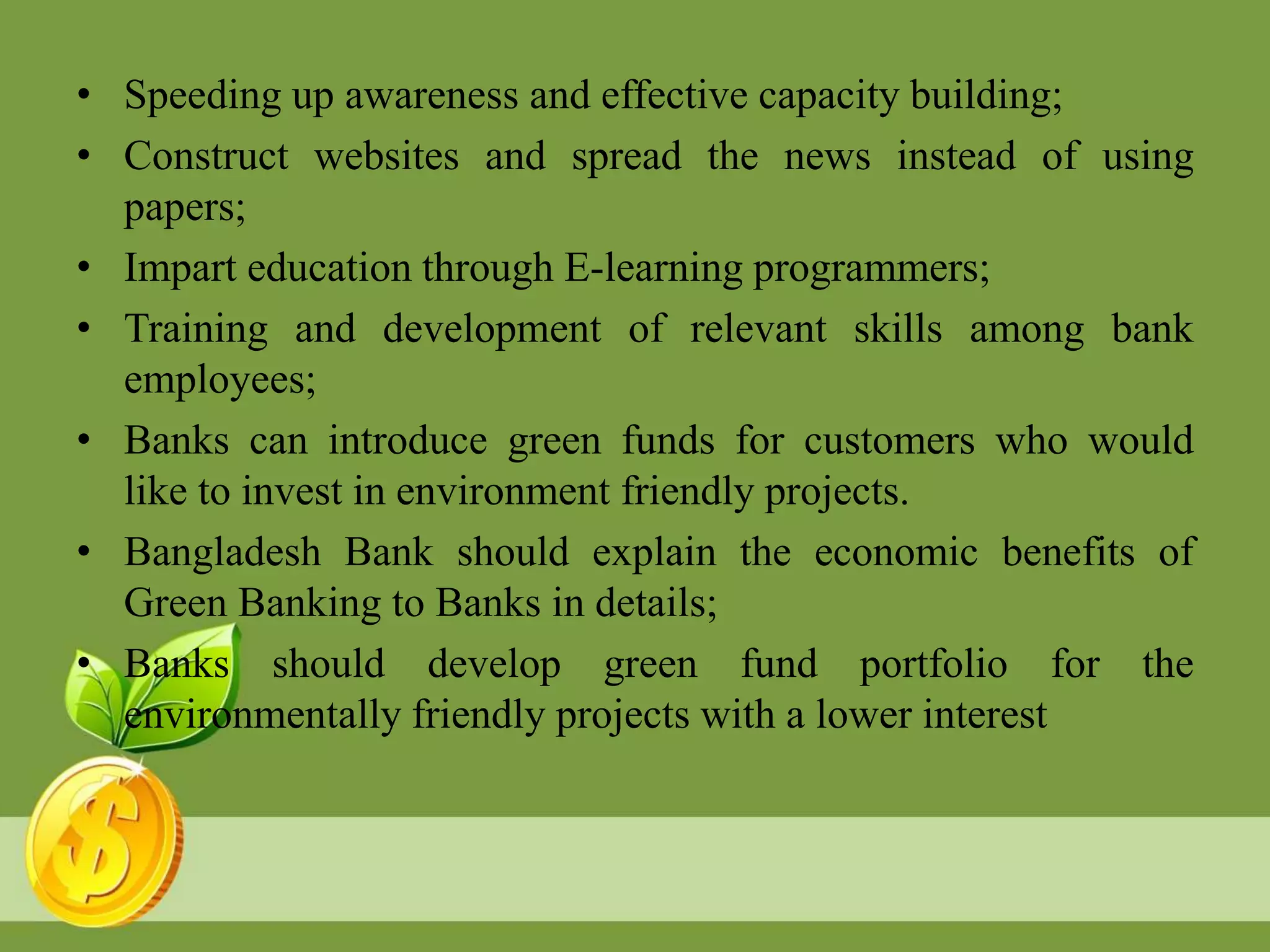 • Speeding up awareness and effective capacity building;
• Construct websites and spread the news instead of using papers;
• Impart education through E-learning programmers;
• Training and development of relevant skills among bank employees;
• Banks can introduce green funds for customers who would like to invest in environment friendly projects.
• Bangladesh Bank should explain the economic benefits of Green Banking to Banks in details;
• Banks should develop green fund portfolio for the environmentally friendly projects with a lower interest
$